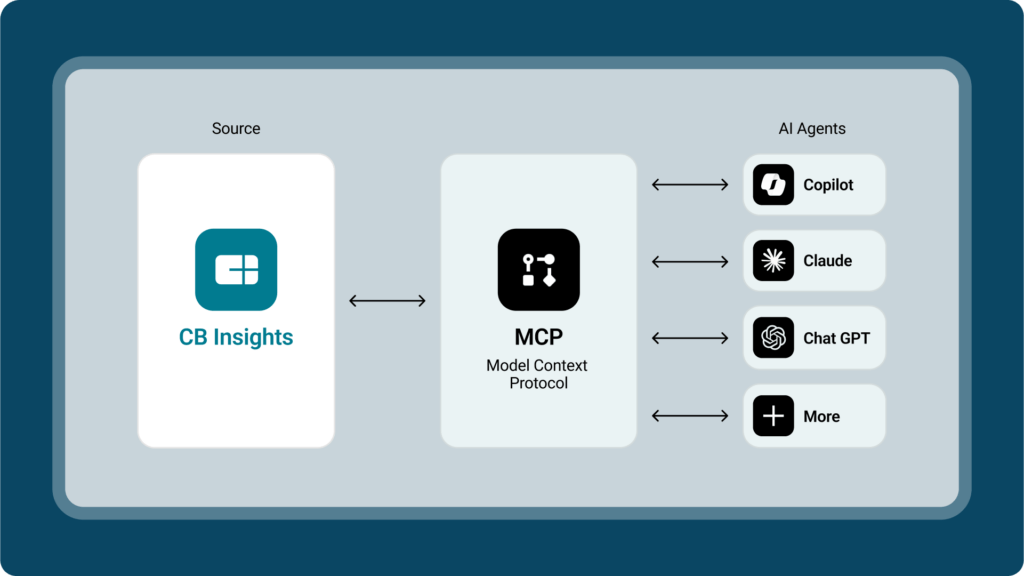 Source

CB Insights

MCP
Model Context Protocol

AI Agents

Copilot

Claude

Chat GPT

More